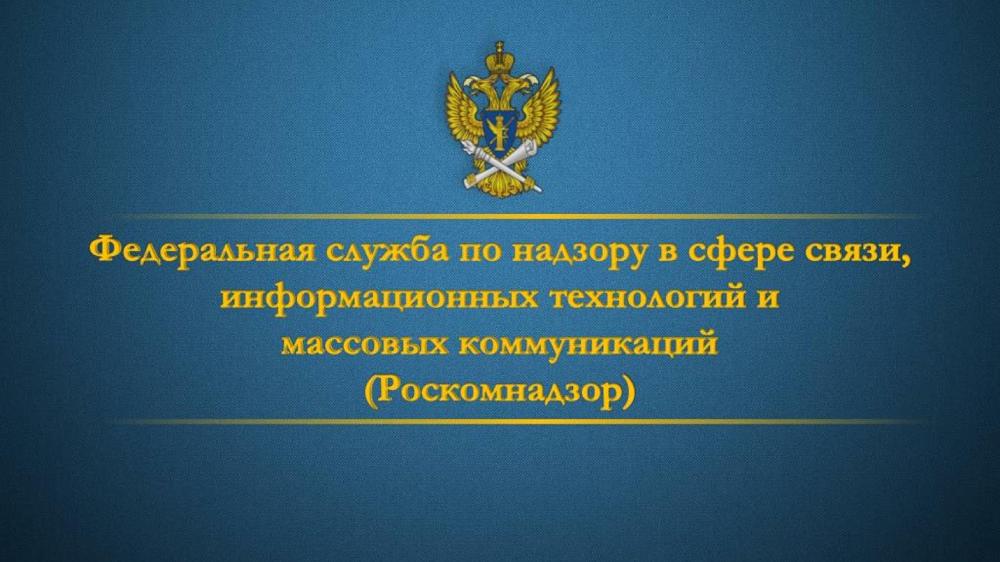 Федеральная служба по надзору в сфере связи, информационных технологий и массовых коммуникаций (Роскомнадзор)